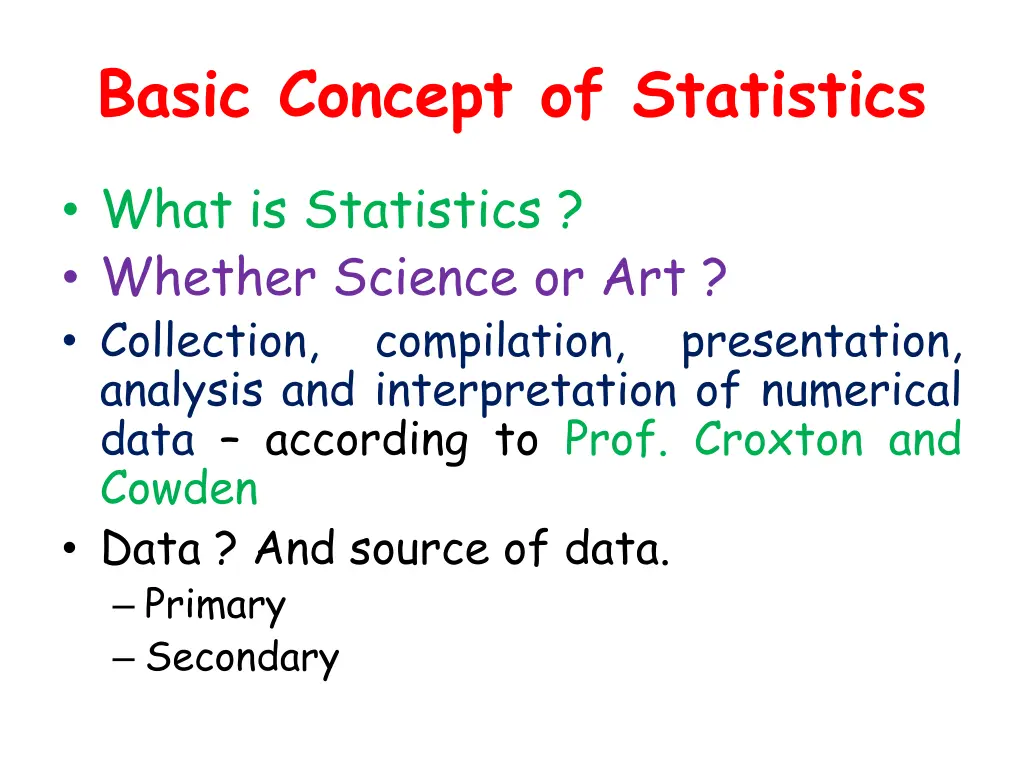 Basic Concept of Statistics

• What is Statistics ?
• Whether Science or Art ?
• Collection, compilation, presentation, analysis and interpretation of numerical data – according to Prof. Croxton and Cowden
• Data ? And source of data.
  – Primary
  – Secondary